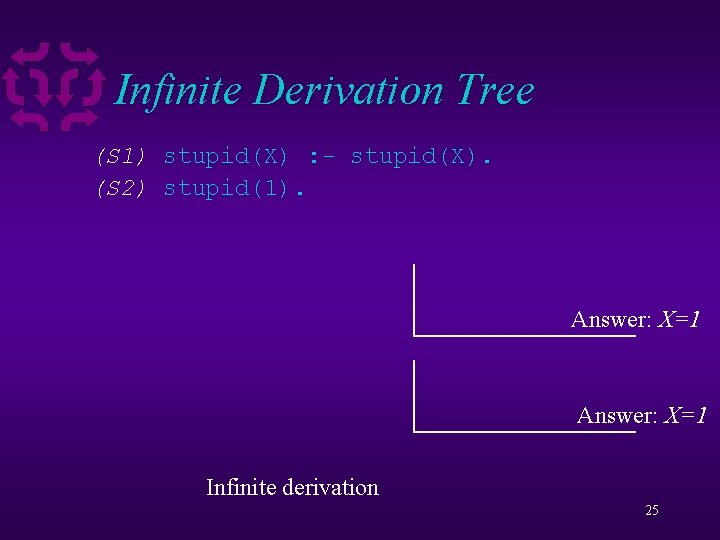 Infinite Derivation Tree

(S1) stupid(X) :- stupid(X).
(S2) stupid(1).

Answer: X=1

Answer: X=1

Infinite derivation

25